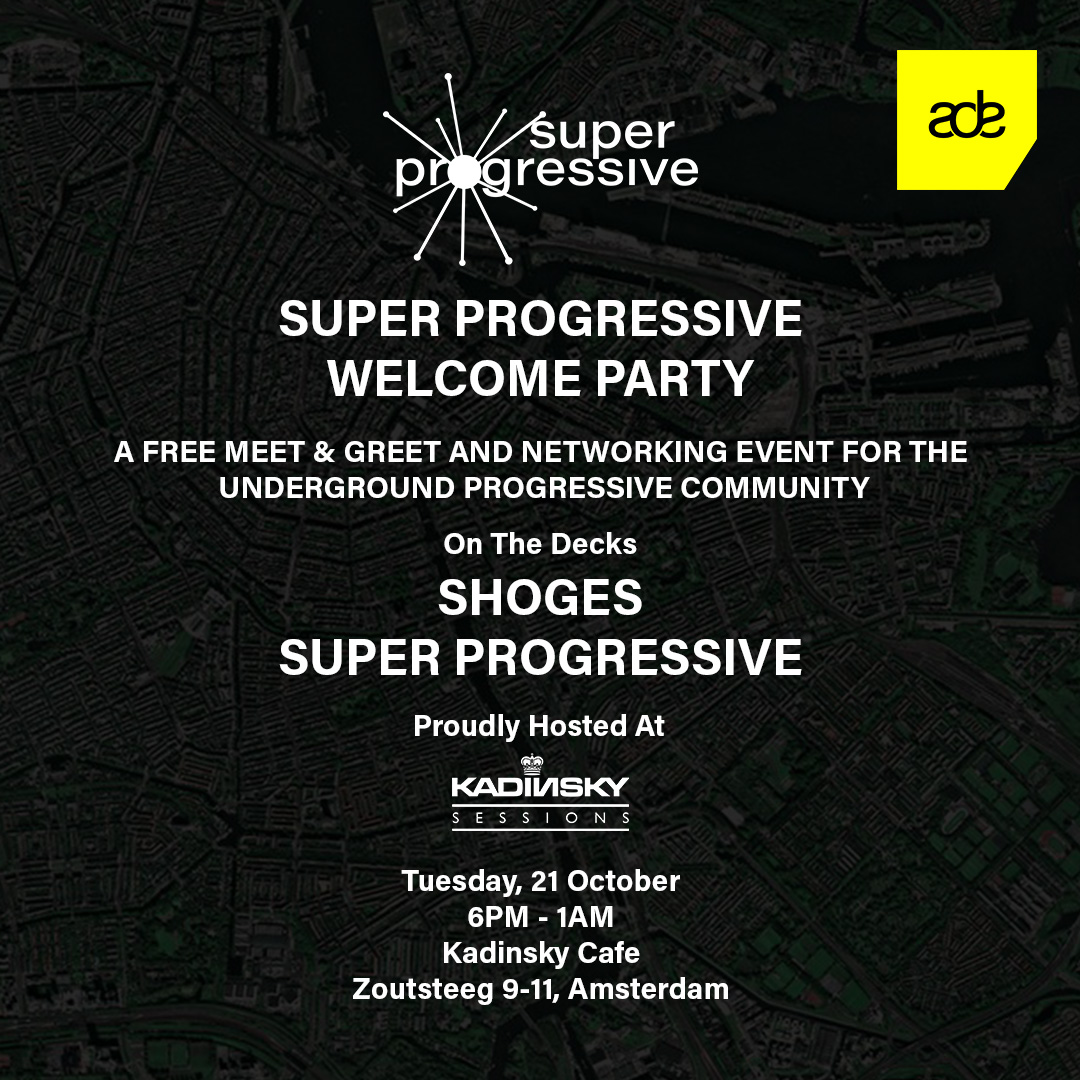 super progressive

ade

SUPER PROGRESSIVE WELCOME PARTY

A FREE MEET & GREET AND NETWORKING EVENT FOR THE UNDERGROUND PROGRESSIVE COMMUNITY

On The Decks

SHOGES
SUPER PROGRESSIVE

Proudly Hosted At

KADINSKY
SESSIONS

Tuesday, 21 October
6PM - 1AM
Kadinsky Cafe
Zoutsteeg 9-11, Amsterdam